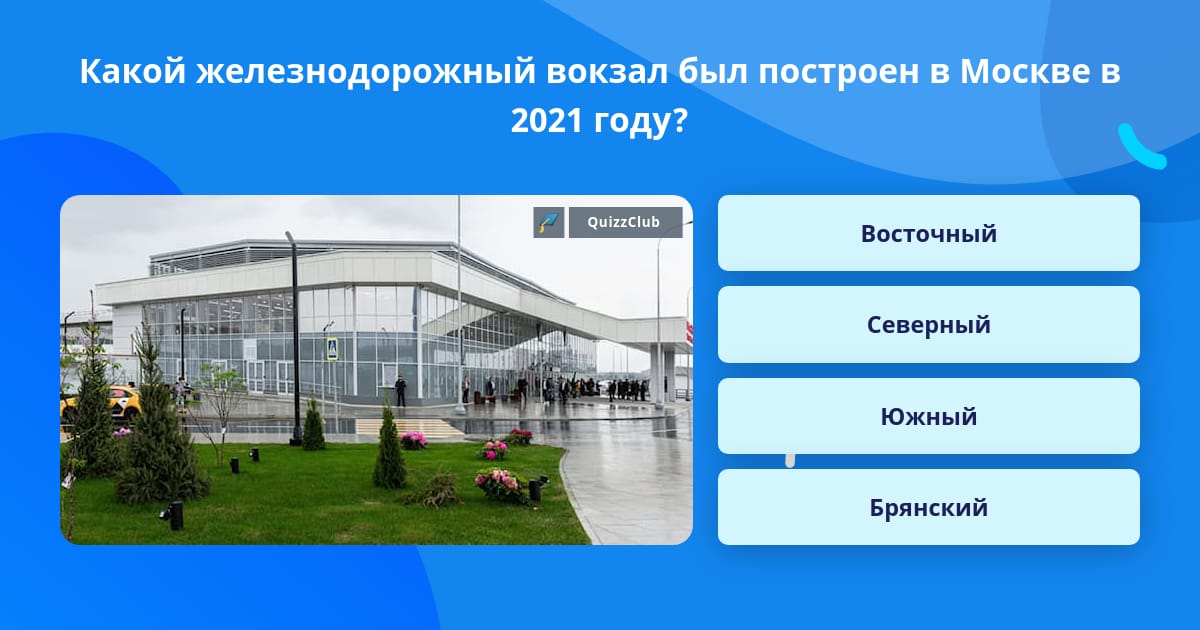 Какой железнодорожный вокзал был построен в Москве в 2021 году?

QuizzClub

Восточный

Северный

Южный

Брянский